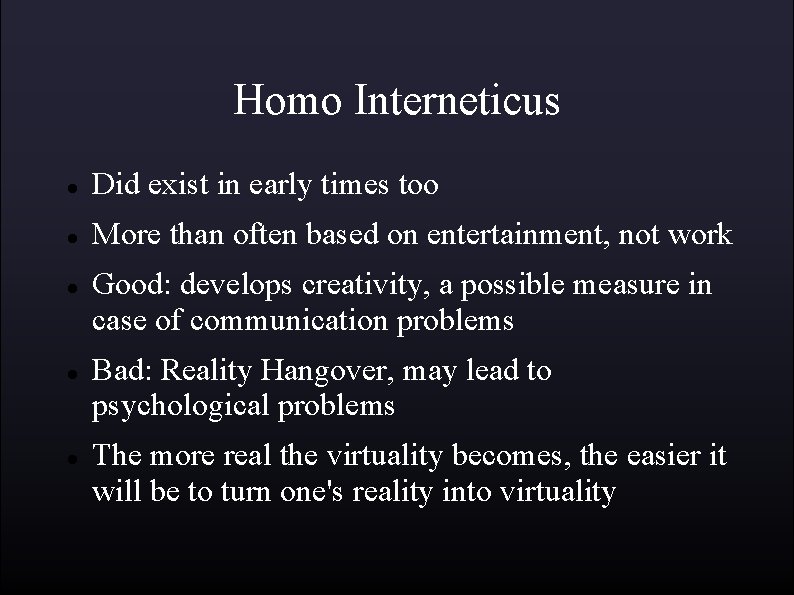 Homo Interneticus

- Did exist in early times too
- More than often based on entertainment, not work
- Good: develops creativity, a possible measure in case of communication problems
- Bad: Reality Hangover, may lead to psychological problems
- The more real the virtuality becomes, the easier it will be to turn one's reality into virtuality